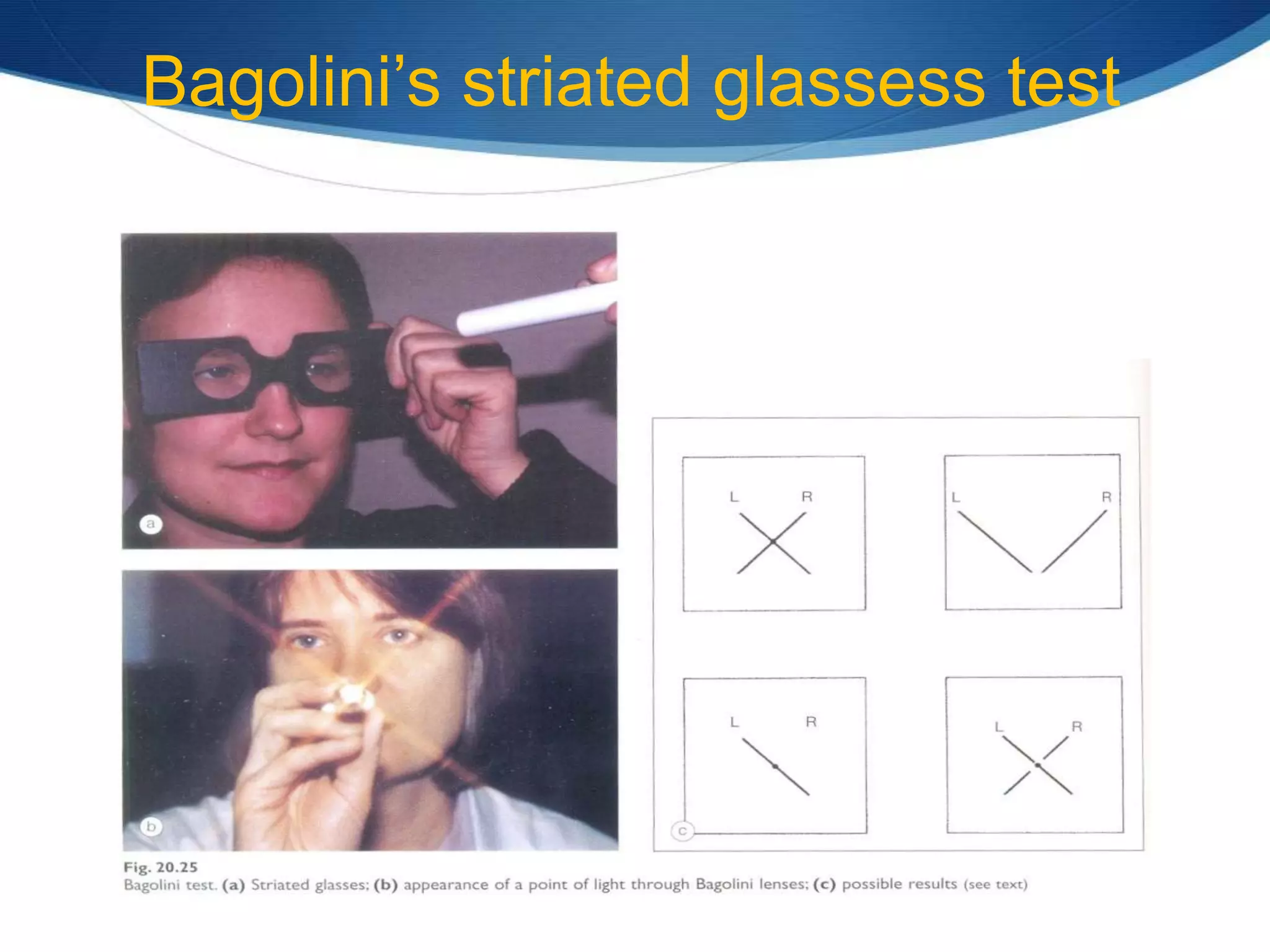 Bagolini’s striated glassess test

a

b

L R

L R

L R

L R

c

Fig. 20.25
Bagolini test. (a) Striated glasses; (b) appearance of a point of light through Bagolini lenses; (c) possible results (see text)